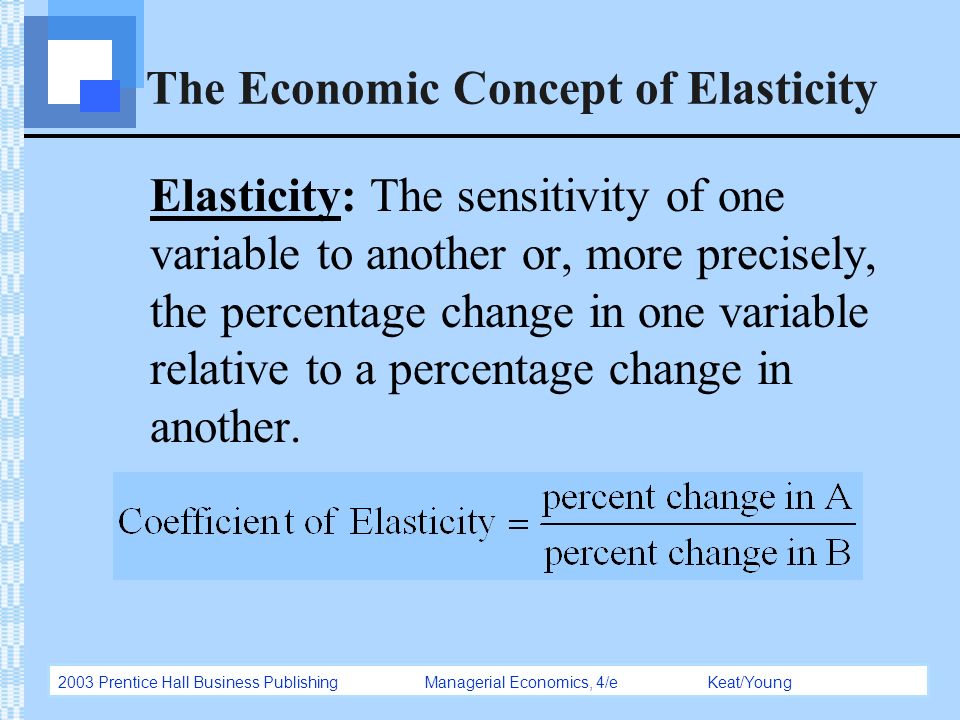 The Economic Concept of Elasticity

Elasticity: The sensitivity of one variable to another or, more precisely, the percentage change in one variable relative to a percentage change in another.

$\text{Coefficient of Elasticity} = \frac{\text{percent change in A}}{\text{percent change in B}}$

2003 Prentice Hall Business Publishing Managerial Economics, 4/e Keat/Young